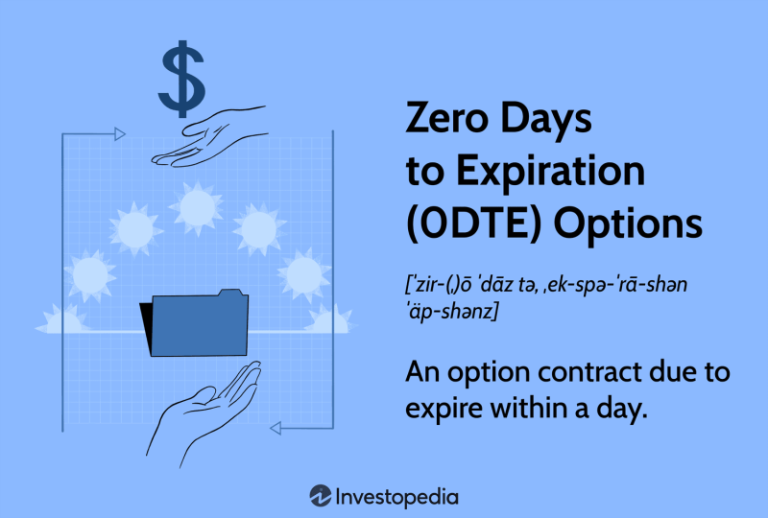 $

Zero Days to Expiration (0DTE) Options

[ˈzir-(ˌ)ō ˈdāz tə, ˌek-spə-ˈrā-shən ˈäp-shənz]

An option contract due to expire within a day.

Investopedia